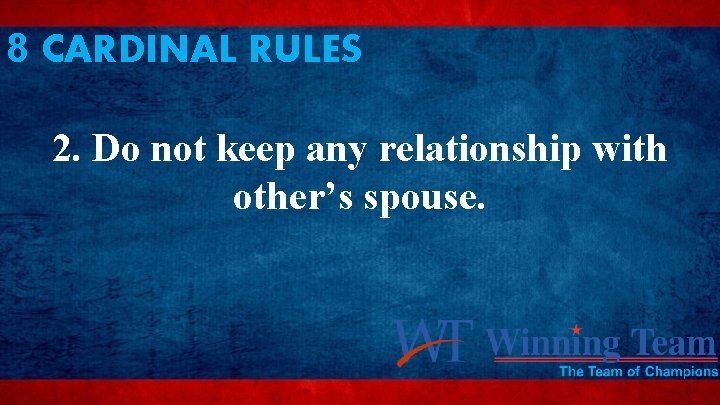 8 CARDINAL RULES

2. Do not keep any relationship with other’s spouse.

WT Winning Team
The Team of Champions